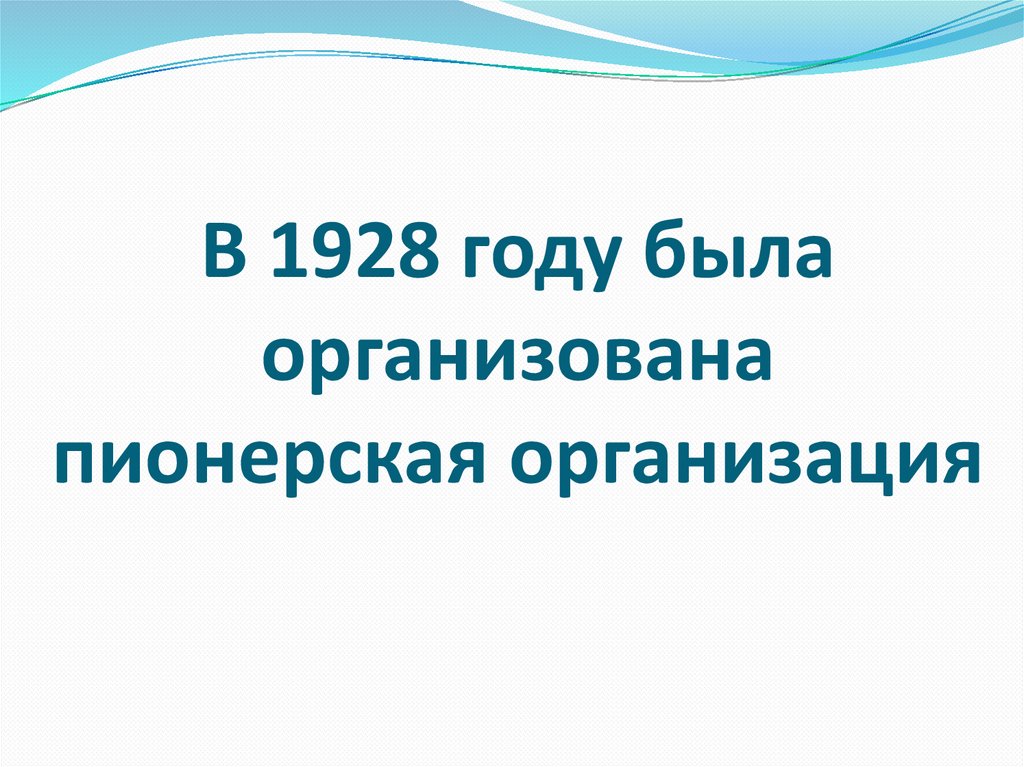 В 1928 году была организована пионерская организация